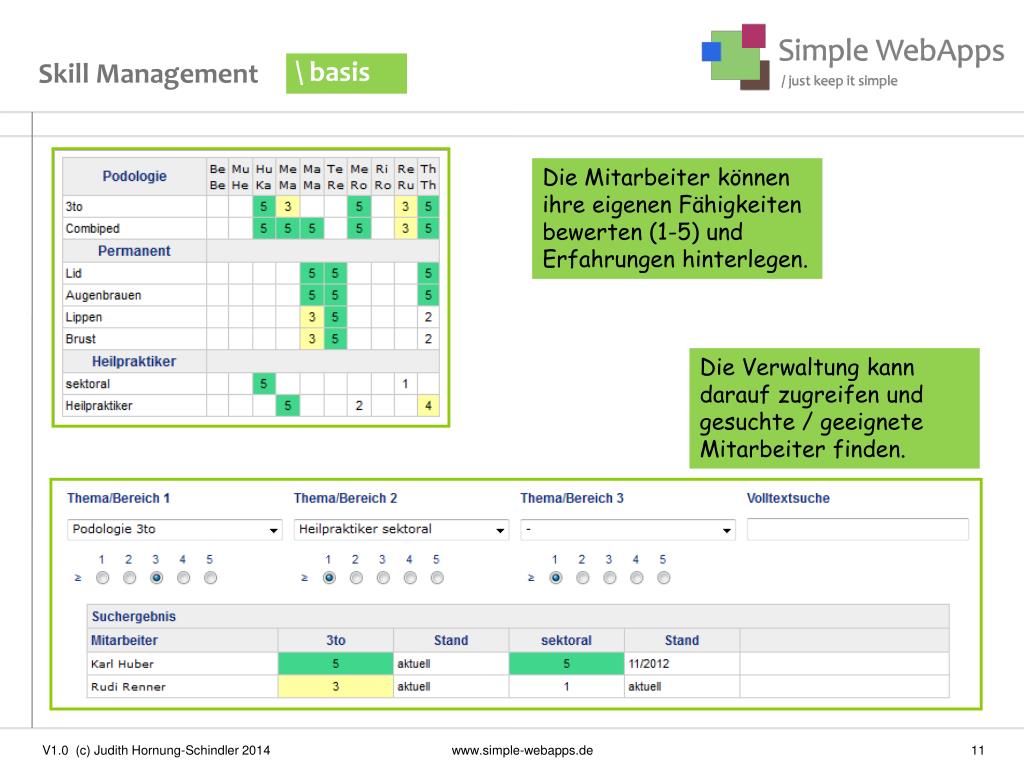 Skill Management

\ basis

Simple WebApps
/ just keep it simple

| Podologie | Be Be | Mu He | Hu Ka | Me Ma | Ma Ma | Te Re | Me Ro | Ri Ro | Re Ru | Th Th |
|---|---|---|---|---|---|---|---|---|---|---|
| 3to | | | 5 | 3 | | | 5 | | 3 | 5 |
| Combiped | | | 5 | 5 | 5 | | 5 | | 3 | 5 |
| Permanent | | | | | | | | | | |
| Lid | | | | | 5 | 5 | | | | 5 |
| Augenbrauen | | | | | 5 | 5 | | | | 5 |
| Lippen | | | | | 3 | 5 | | | | 2 |
| Brust | | | | | 3 | 5 | | | | 2 |
| Heilpraktiker | | | | | | | | | | |
| sektoral | | | 5 | | | | | | 1 | |
| Heilpraktiker | | | | 5 | | | 2 | | | 4 |

Die Mitarbeiter können ihre eigenen Fähigkeiten bewerten (1-5) und Erfahrungen hinterlegen.

Die Verwaltung kann darauf zugreifen und gesuchte / geeignete Mitarbeiter finden.

Thema/Bereich 1
Podologie 3to
1 2 3 4 5
≥

Thema/Bereich 2
Heilpraktiker sektoral
1 2 3 4 5
≥

Thema/Bereich 3
-
1 2 3 4 5
≥

Volltextsuche

Suchergebnis

| Mitarbeiter | 3to | Stand | sektoral | Stand |
|---|---|---|---|---|
| Karl Huber | 5 | aktuell | 5 | 11/2012 |
| Rudi Renner | 3 | aktuell | 1 | aktuell |

V1.0 (c) Judith Hornung-Schindler 2014

www.simple-webapps.de

11